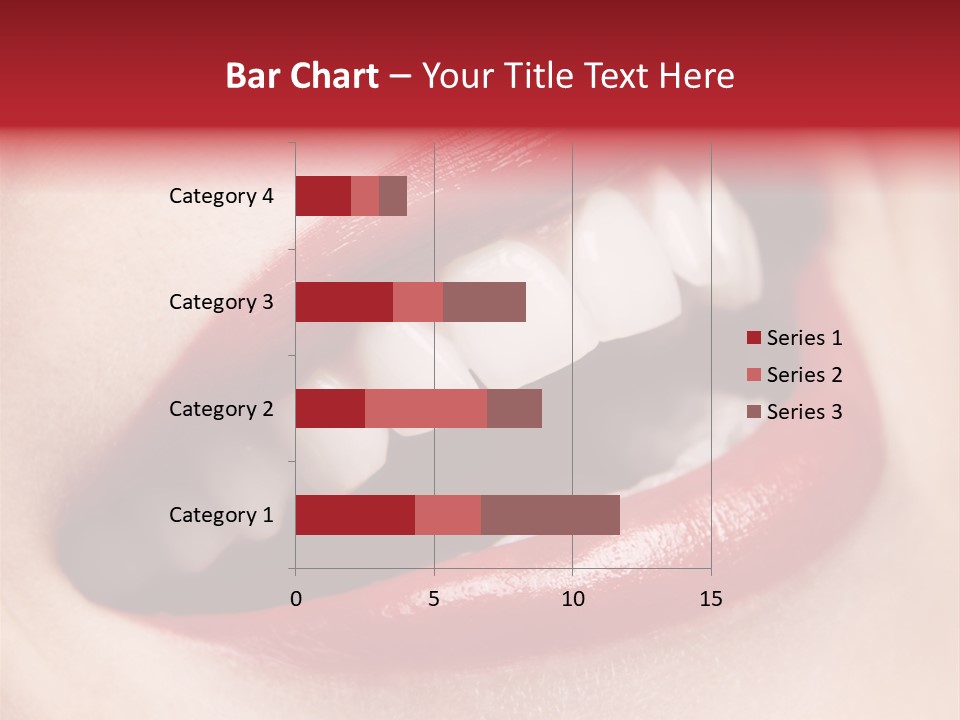 Bar Chart – Your Title Text Here

Category 4
Category 3
Category 2
Category 1

0
5
10
15

Series 1
Series 2
Series 3